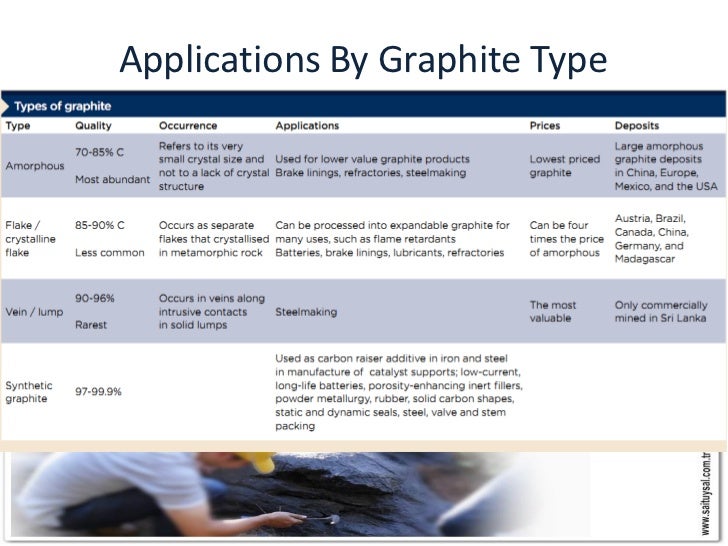 Applications By Graphite Type

Types of graphite

| Type | Quality | Occurrence | Applications | Prices | Deposits |
|---|---|---|---|---|---|
| Amorphous | 70-85% C Most abundant | Refers to its very small crystal size and not to a lack of crystal structure | Used for lower value graphite products Brake linings, refractories, steelmaking | Lowest priced graphite | Large amorphous graphite deposits in China, Europe, Mexico, and the USA |
| Flake / crystalline flake | 85-90% C Less common | Occurs as separate flakes that crystallised in metamorphic rock | Can be processed into expandable graphite for many uses, such as flame retardants Batteries, brake linings, lubricants, refractories | Can be four times the price of amorphous | Austria, Brazil, Canada, China, Germany, and Madagascar |
| Vein / lump | 90-96% Rarest | Occurs in veins along intrusive contacts in solid lumps | Steelmaking | The most valuable | Only commercially mined in Sri Lanka |
| Synthetic graphite | 97-99.9% | | Used as carbon raiser additive in iron and steel in manufacture of catalyst supports; low-current, long-life batteries, porosity-enhancing inert fillers, powder metallurgy, rubber, solid carbon shapes, static and dynamic seals, steel, valve and stem packing | | |

www.saituysal.com.tr